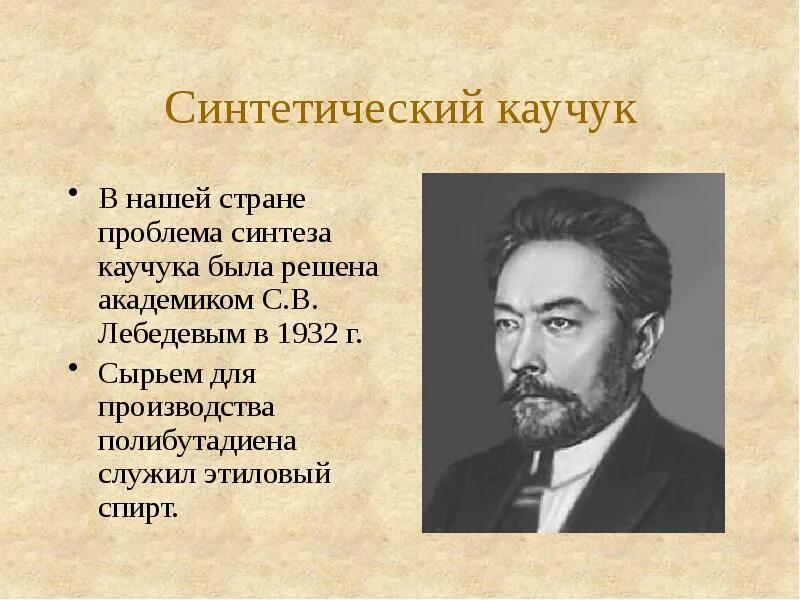 Синтетический каучук

• В нашей стране проблема синтеза каучука была решена академиком С.В. Лебедевым в 1932 г.

• Сырьем для производства полибутадиена служил этиловый спирт.